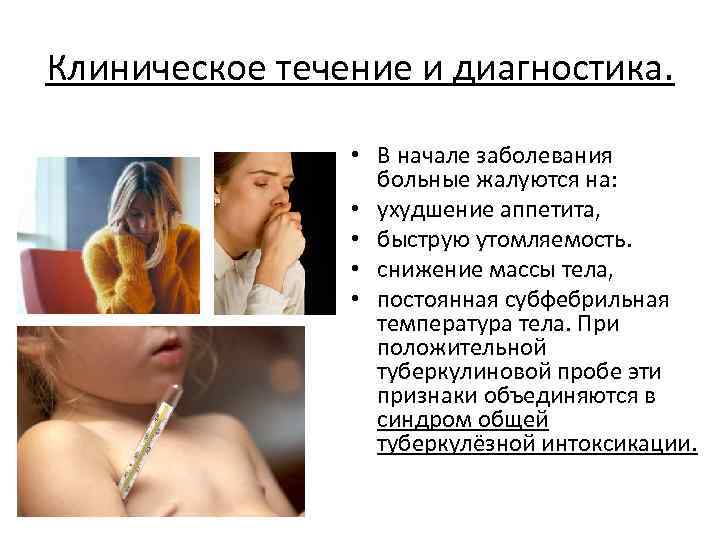 Клиническое течение и диагностика.

• В начале заболевания больные жалуются на:
• ухудшение аппетита,
• быструю утомляемость.
• снижение массы тела,
• постоянная субфебрильная температура тела. При положительной туберкулиновой пробе эти признаки объединяются в синдром общей туберкулёзной интоксикации.